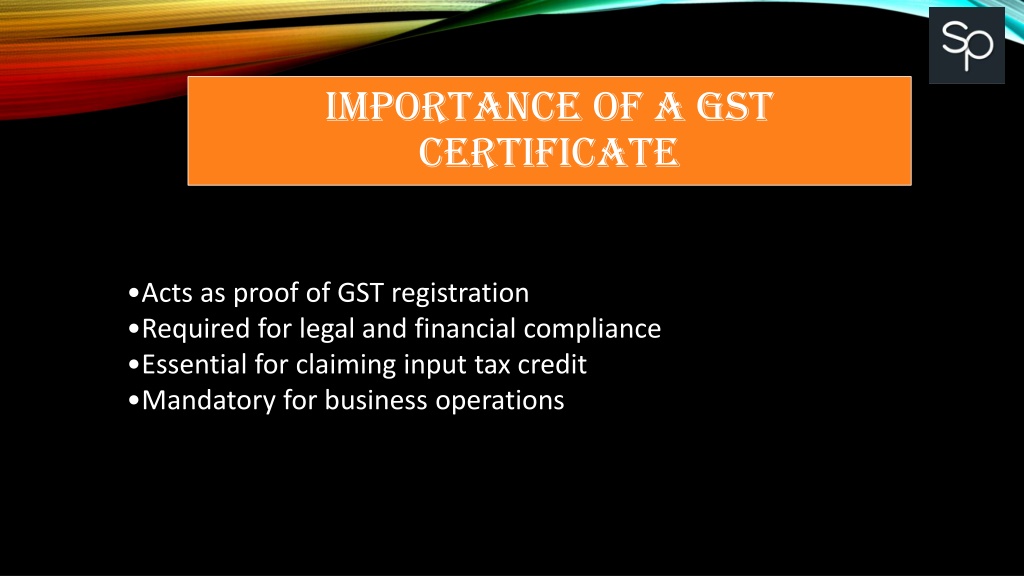 Sp

IMPORTANCE OF A GST CERTIFICATE

•Acts as proof of GST registration
•Required for legal and financial compliance
•Essential for claiming input tax credit
•Mandatory for business operations